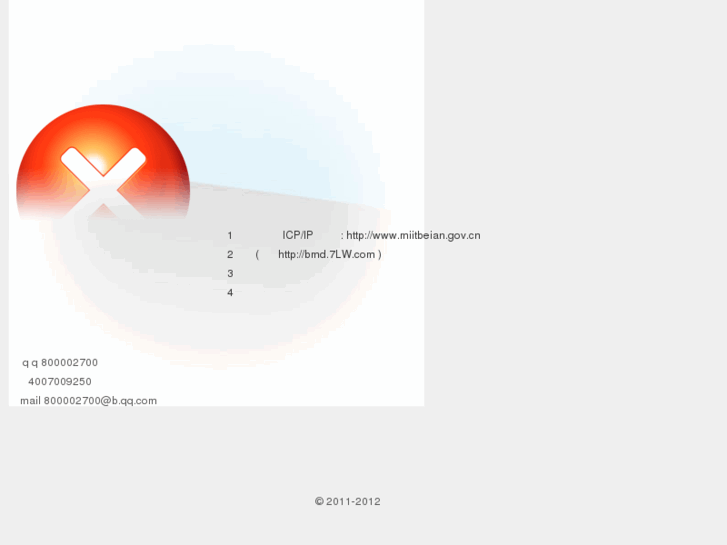 1 ICP/IP : http://www.miitbeian.gov.cn
2 ( http://bmd.7LW.com )
3
4

q q 800002700
4007009250
mail 800002700@b.qq.com

© 2011-2012